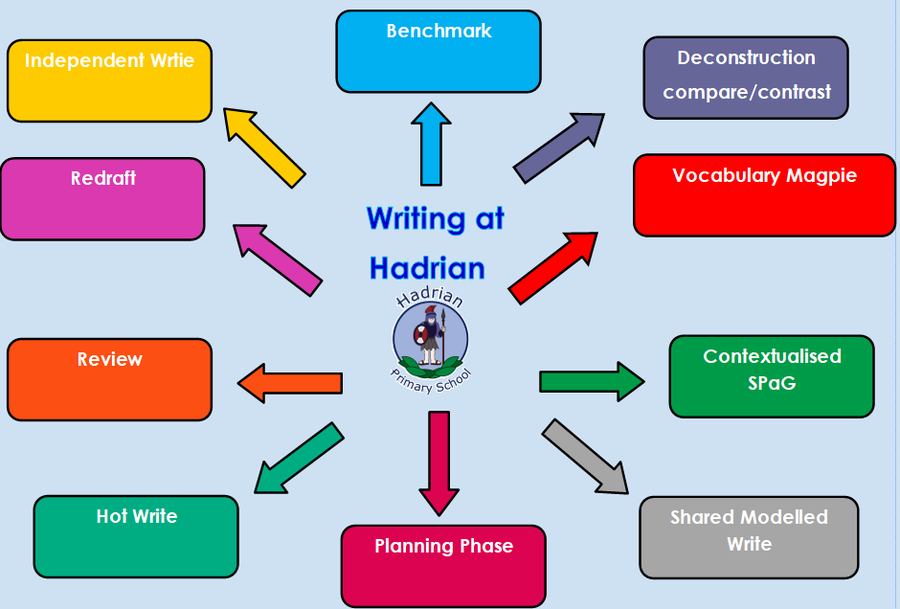 Writing at Hadrian

Hadrian Primary School

Benchmark

Deconstruction compare/contrast

Vocabulary Magpie

Contextualised SPaG

Shared Modelled Write

Planning Phase

Hot Write

Review

Redraft

Independent Wrtie